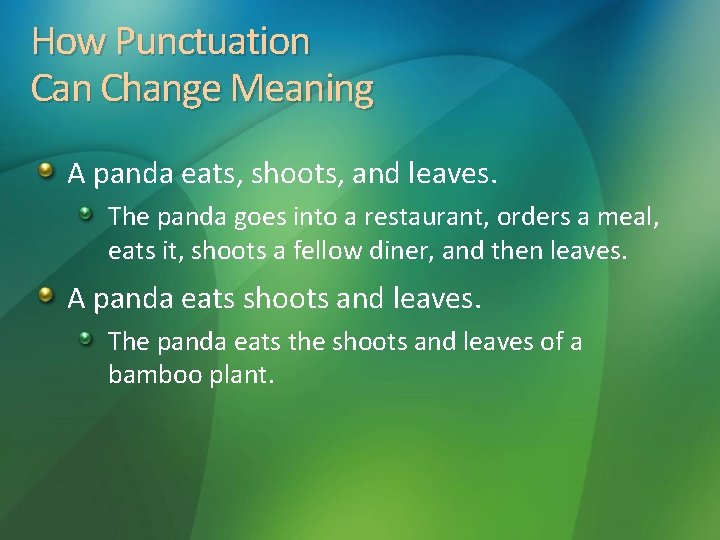 How Punctuation Can Change Meaning

A panda eats, shoots, and leaves.

The panda goes into a restaurant, orders a meal, eats it, shoots a fellow diner, and then leaves.

A panda eats shoots and leaves.

The panda eats the shoots and leaves of a bamboo plant.